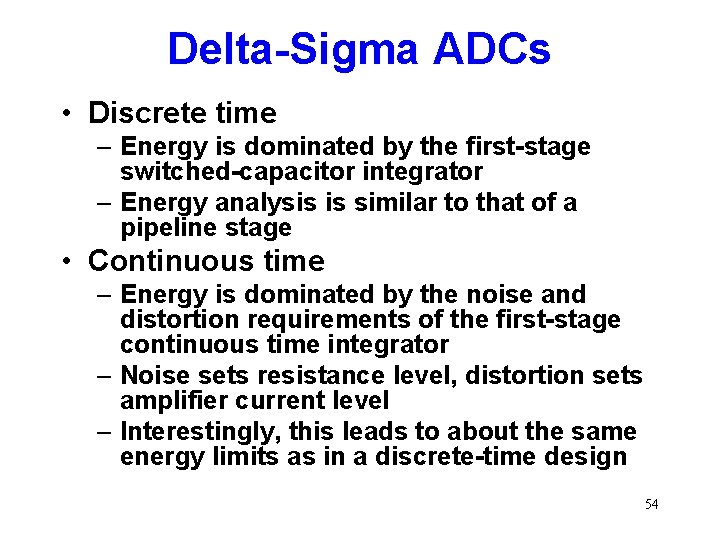 Delta-Sigma ADCs

• Discrete time
– Energy is dominated by the first-stage switched-capacitor integrator
– Energy analysis is similar to that of a pipeline stage

• Continuous time
– Energy is dominated by the noise and distortion requirements of the first-stage continuous time integrator
– Noise sets resistance level, distortion sets amplifier current level
– Interestingly, this leads to about the same energy limits as in a discrete-time design

54